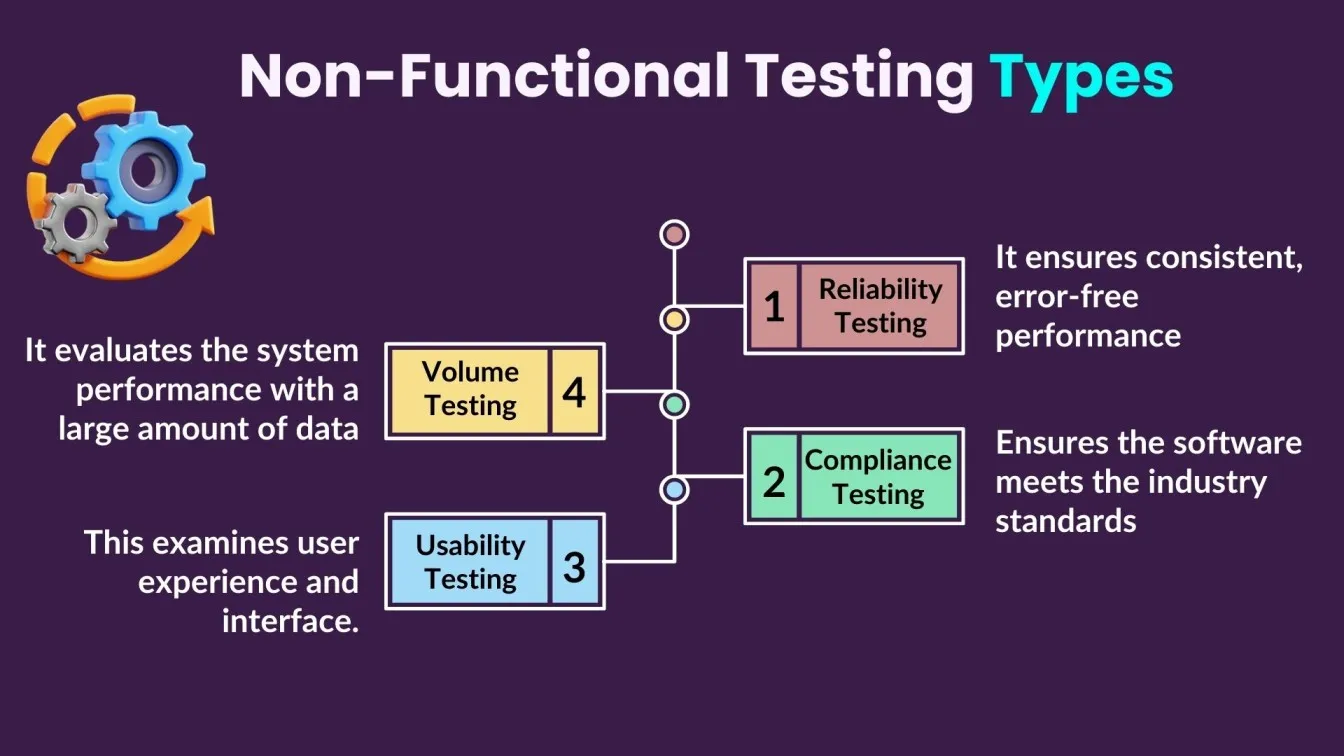 Non-Functional Testing Types

1 Reliability Testing

It ensures consistent, error-free performance

It evaluates the system performance with a large amount of data

Volume Testing 4

2 Compliance Testing

Ensures the software meets the industry standards

This examines user experience and interface.

Usability Testing 3